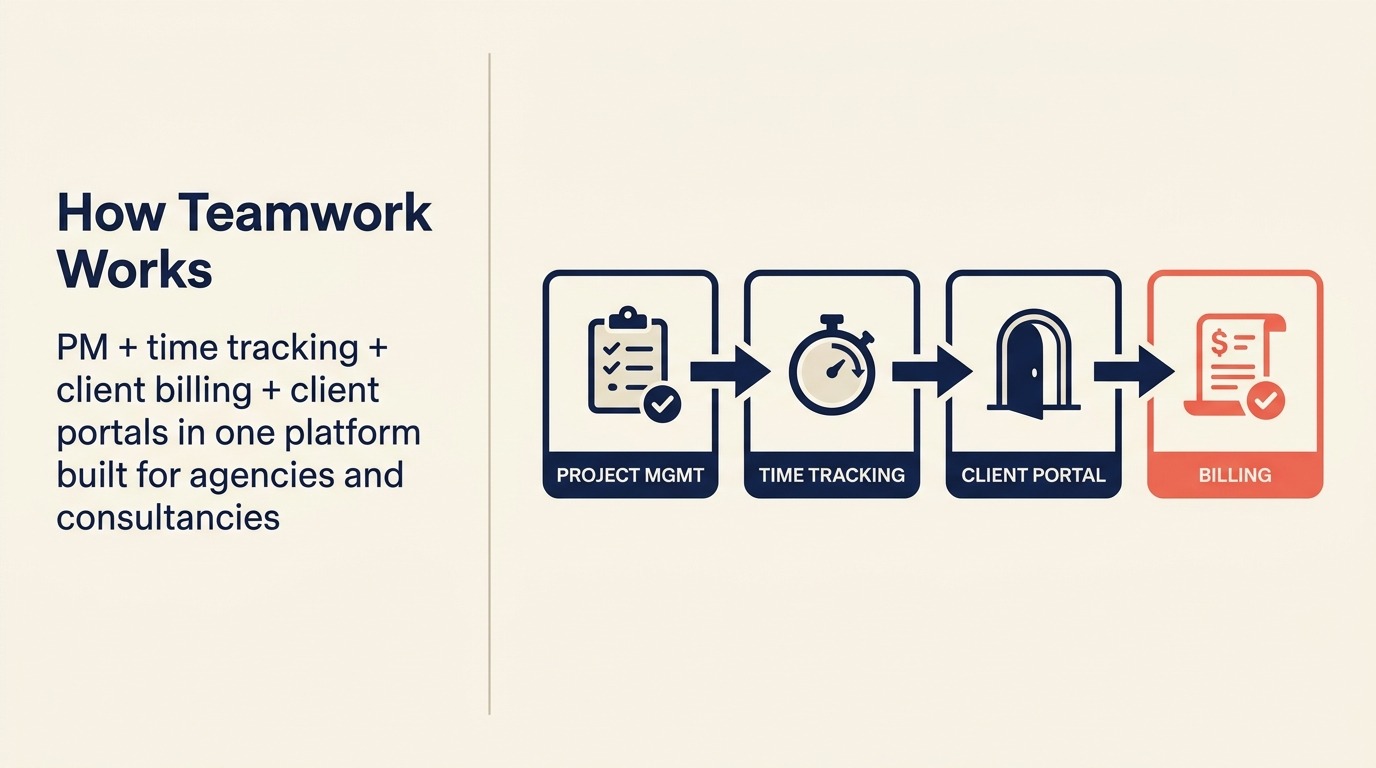 How Teamwork Works

PM + time tracking + client billing + client portals in one platform built for agencies and consultancies

PROJECT MGMT

TIME TRACKING

CLIENT PORTAL

BILLING